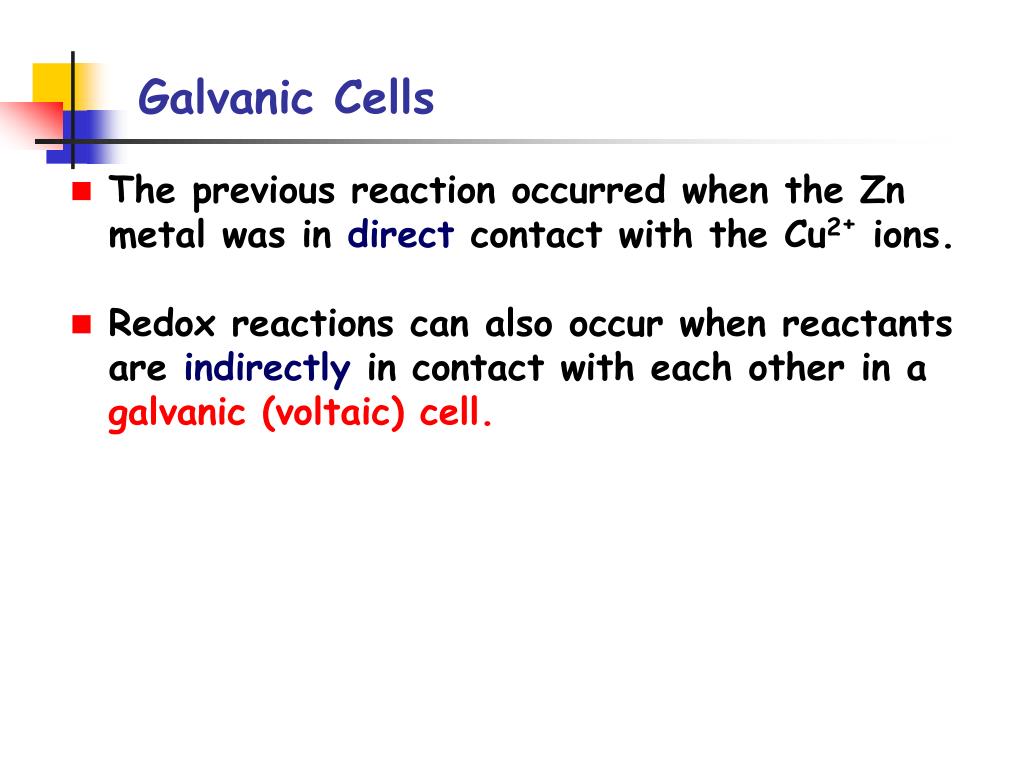 Galvanic Cells

The previous reaction occurred when the Zn metal was in direct contact with the $Cu^{2+}$ ions.

Redox reactions can also occur when reactants are indirectly in contact with each other in a galvanic (voltaic) cell.